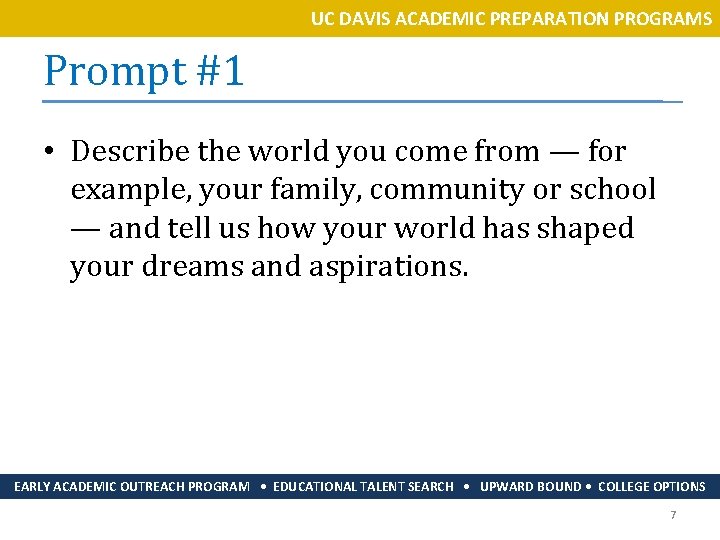 UC DAVIS ACADEMIC PREPARATION PROGRAMS

Prompt #1

• Describe the world you come from — for example, your family, community or school — and tell us how your world has shaped your dreams and aspirations.

EARLY ACADEMIC OUTREACH PROGRAM • EDUCATIONAL TALENT SEARCH • UPWARD BOUND • COLLEGE OPTIONS

7